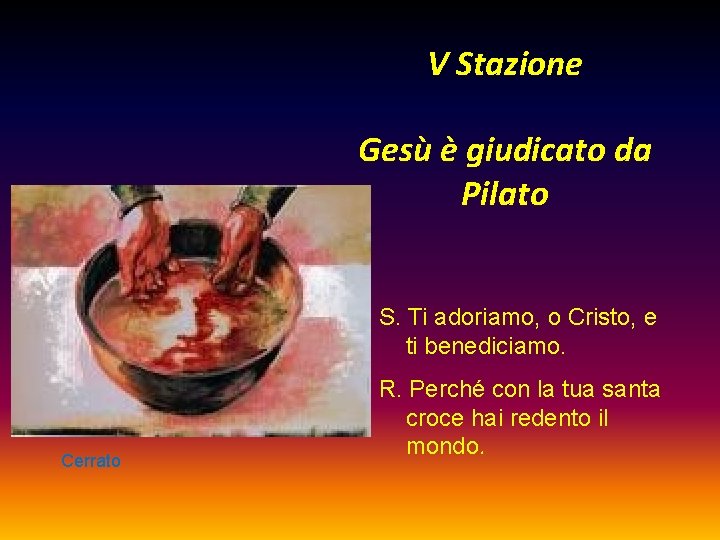 V Stazione

Gesù è giudicato da Pilato

S. Ti adoriamo, o Cristo, e ti benediciamo.

R. Perché con la tua santa croce hai redento il mondo.

Cerrato